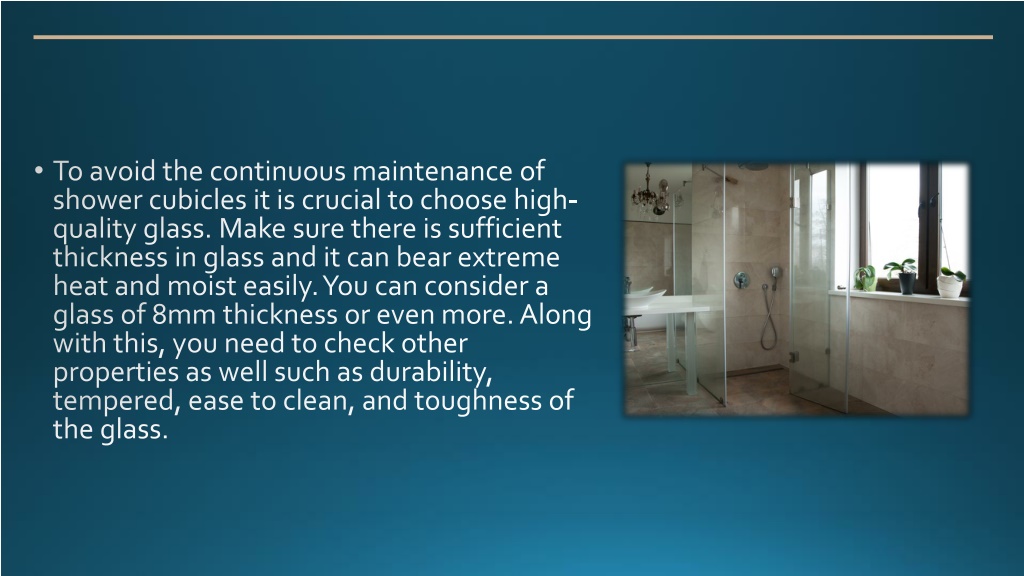 • To avoid the continuous maintenance of shower cubicles it is crucial to choose high-quality glass. Make sure there is sufficient thickness in glass and it can bear extreme heat and moist easily. You can consider a glass of 8mm thickness or even more. Along with this, you need to check other properties as well such as durability, tempered, ease to clean, and toughness of the glass.